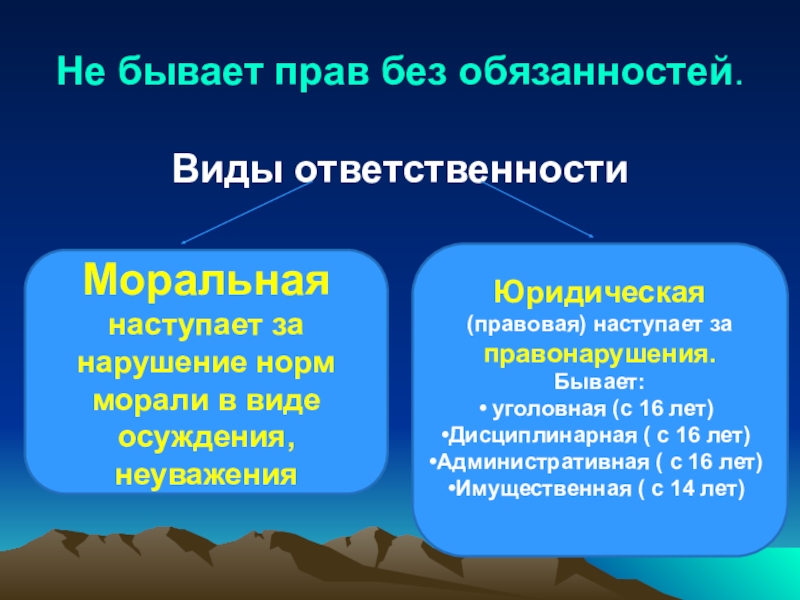 Не бывает прав без обязанностей.

Виды ответственности

Моральная
наступает за нарушение норм морали в виде осуждения, неуважения

Юридическая
(правовая) наступает за правонарушения.
Бывает:
• уголовная (с 16 лет)
•Дисциплинарная ( с 16 лет)
•Административная ( с 16 лет)
•Имущественная ( с 14 лет)